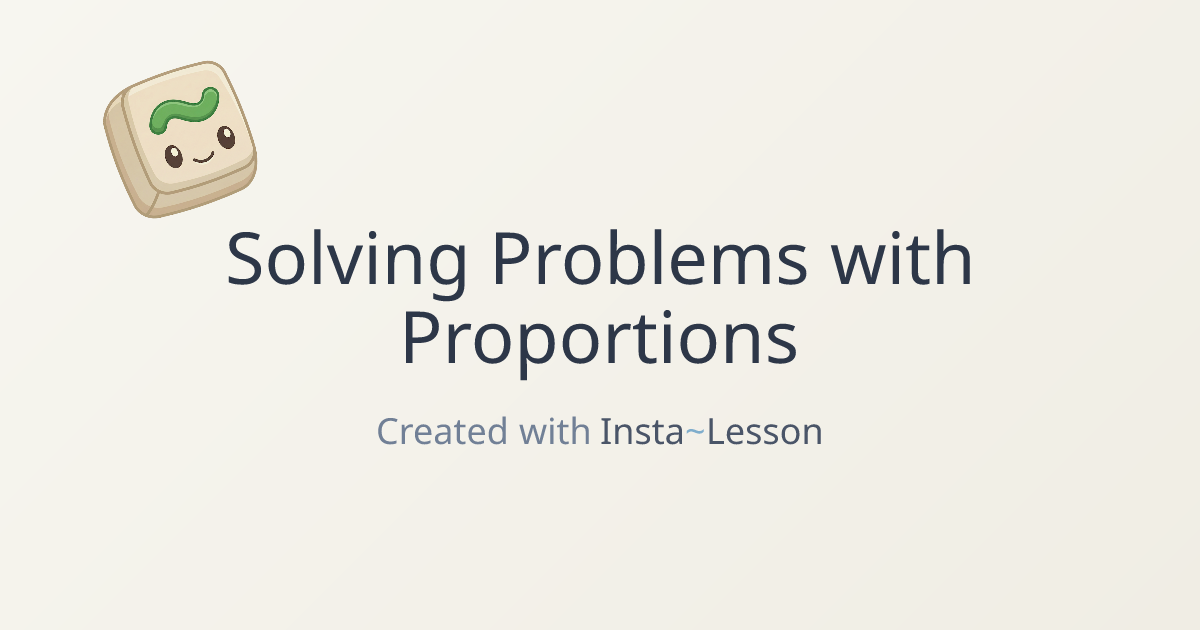 Solving Problems with Proportions

Created with Insta~Lesson